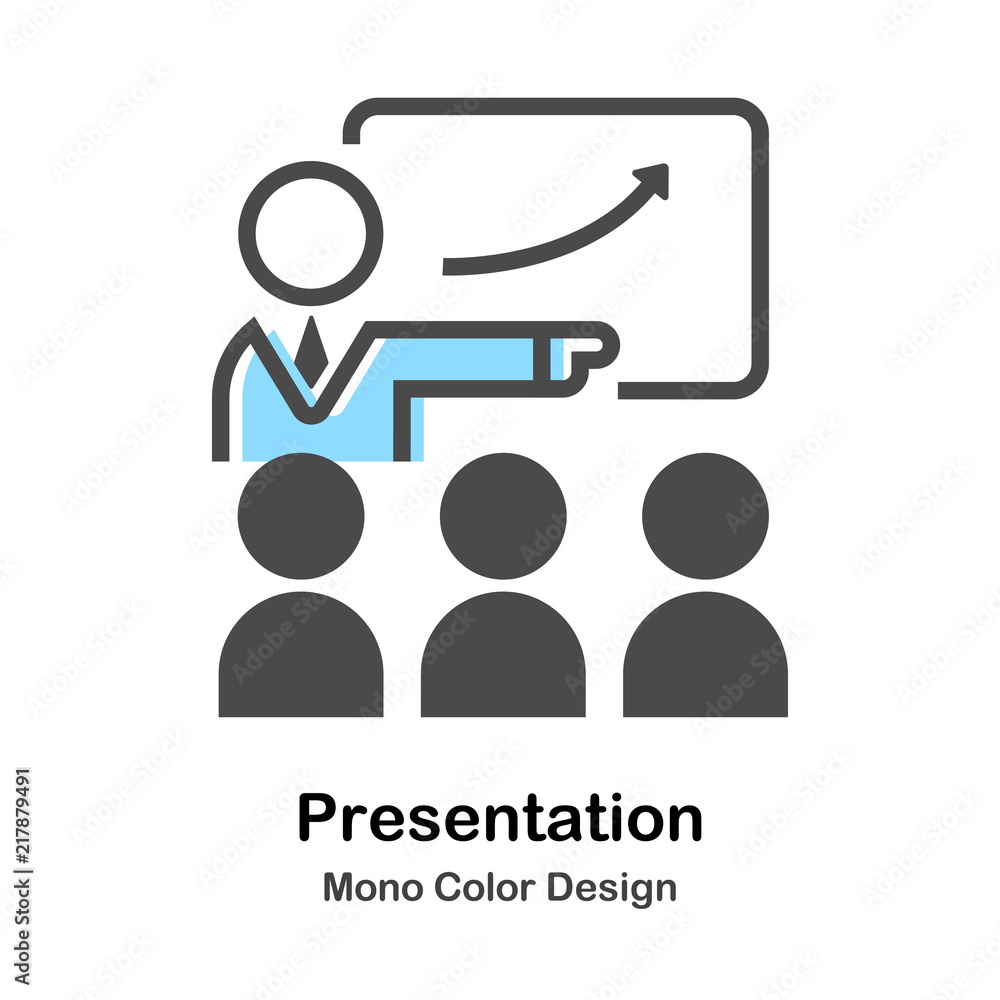 Presentation
Mono Color Design

Adobe Stock | #217879491